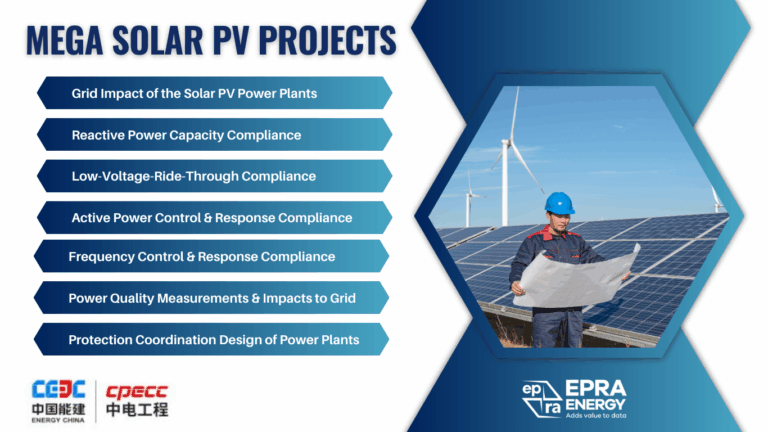 MEGA SOLAR PV PROJECTS

Grid Impact of the Solar PV Power Plants

Reactive Power Capacity Compliance

Low-Voltage-Ride-Through Compliance

Active Power Control & Response Compliance

Frequency Control & Response Compliance

Power Quality Measurements & Impacts to Grid

Protection Coordination Design of Power Plants

CEEC
中国能建
ENERGY CHINA

cpecc
中电工程

ep ra EPRA ENERGY
Adds value to data